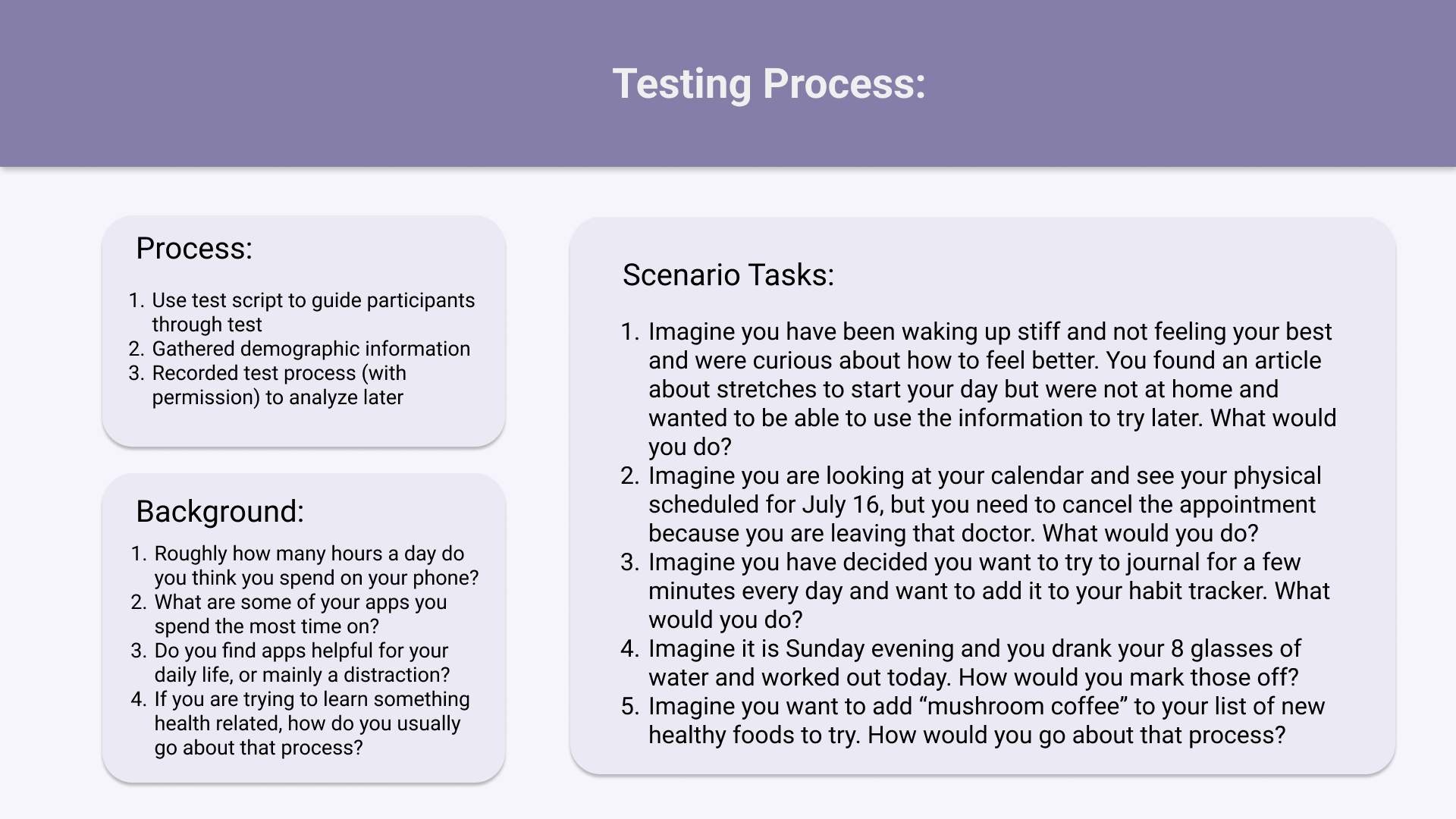 Testing Process:

Process:

1. Use test script to guide participants through test
2. Gathered demographic information
3. Recorded test process (with permission) to analyze later

Background:

1. Roughly how many hours a day do you think you spend on your phone?
2. What are some of your apps you spend the most time on?
3. Do you find apps helpful for your daily life, or mainly a distraction?
4. If you are trying to learn something health related, how do you usually go about that process?

Scenario Tasks:

1. Imagine you have been waking up stiff and not feeling your best and were curious about how to feel better. You found an article about stretches to start your day but were not at home and wanted to be able to use the information to try later. What would you do?
2. Imagine you are looking at your calendar and see your physical scheduled for July 16, but you need to cancel the appointment because you are leaving that doctor. What would you do?
3. Imagine you have decided you want to try to journal for a few minutes every day and want to add it to your habit tracker. What would you do?
4. Imagine it is Sunday evening and you drank your 8 glasses of water and worked out today. How would you mark those off?
5. Imagine you want to add “mushroom coffee” to your list of new healthy foods to try. How would you go about that process?